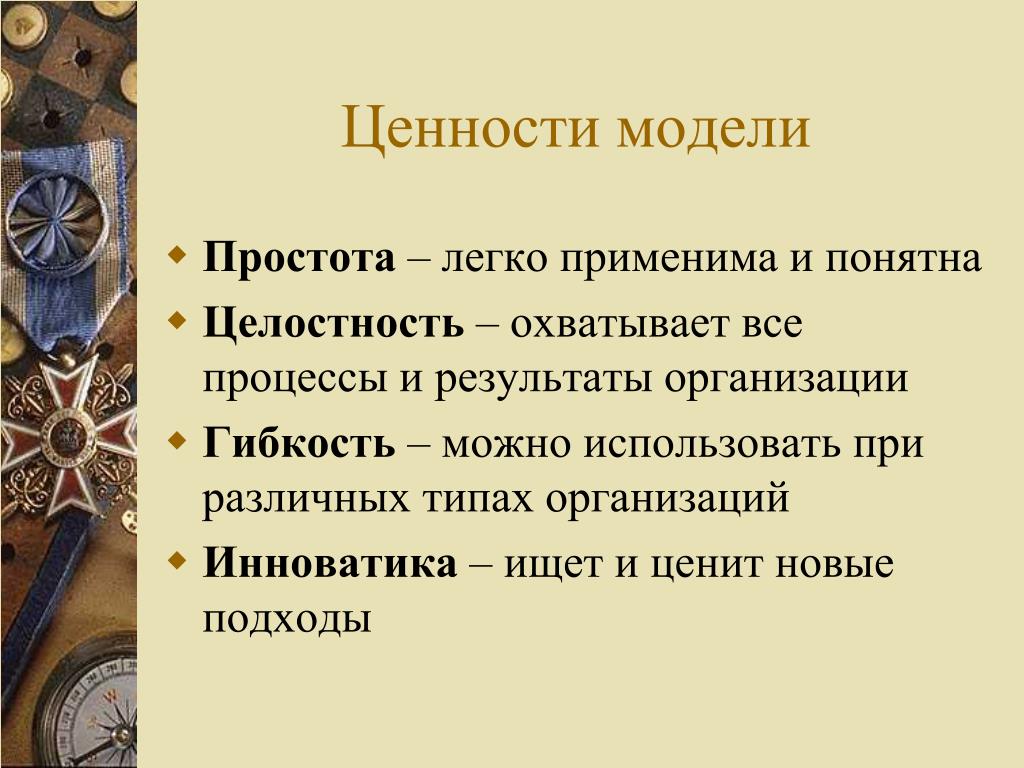 Ценности модели

Простота – легко применима и понятна

Целостность – охватывает все процессы и результаты организации

Гибкость – можно использовать при различных типах организаций

Инноватика – ищет и ценит новые подходы